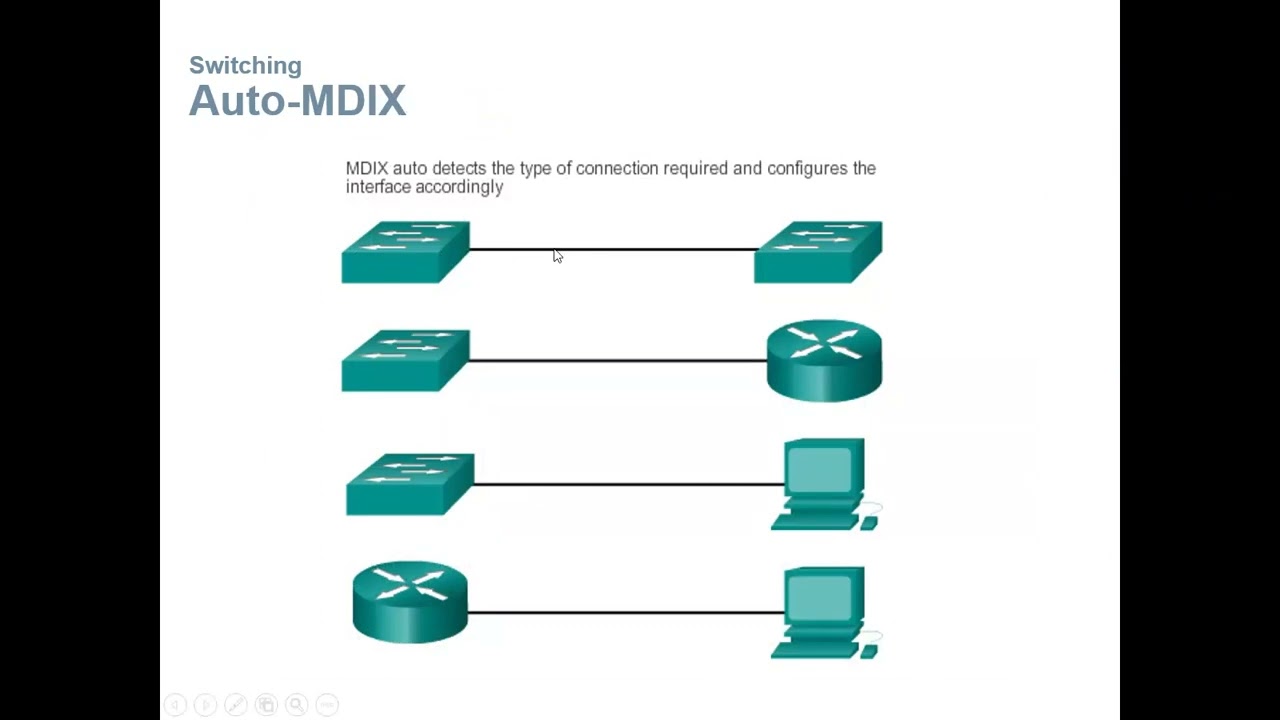 Switching
Auto-MDIX

MDIX auto detects the type of connection required and configures the interface accordingly